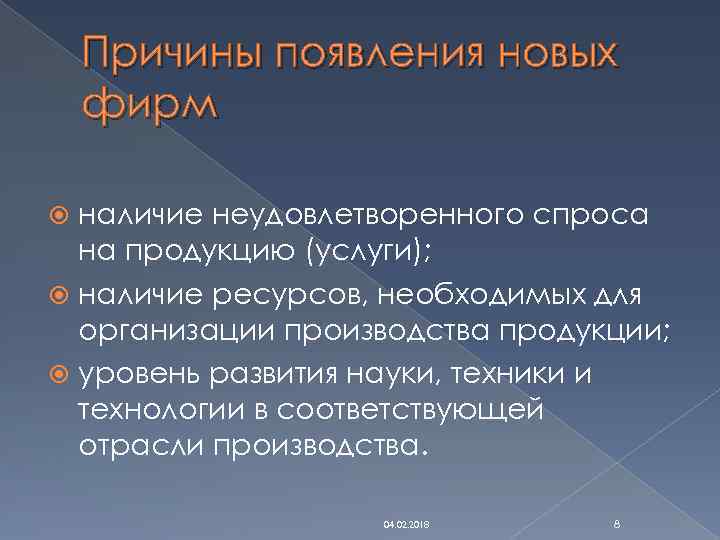 Причины появления новых фирм

наличие неудовлетворенного спроса на продукцию (услуги);

наличие ресурсов, необходимых для организации производства продукции;

уровень развития науки, техники и технологии в соответствующей отрасли производства.

04.02.2018

8